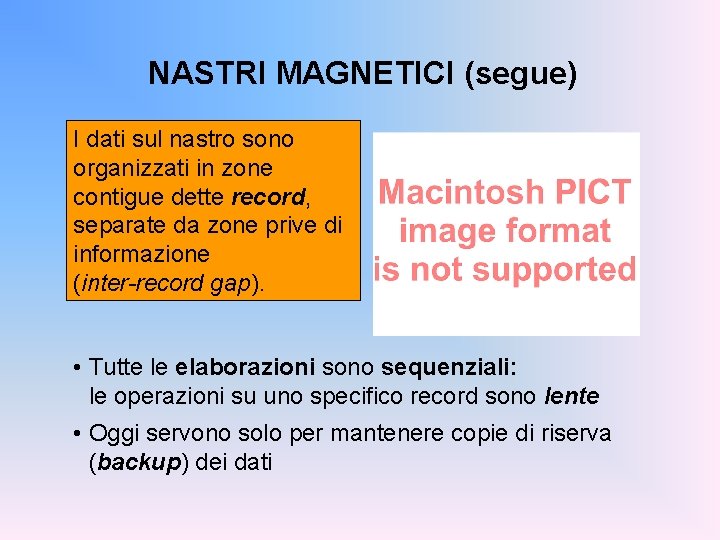 NASTRI MAGNETICI (segue)

I dati sul nastro sono organizzati in zone contigue dette record, separate da zone prive di informazione (inter-record gap).

Macintosh PICT image format is not supported

• Tutte le elaborazioni sono sequenziali: le operazioni su uno specifico record sono lente

• Oggi servono solo per mantenere copie di riserva (backup) dei dati